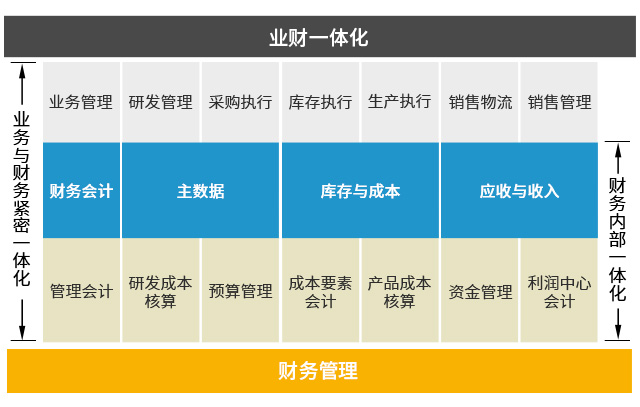 业财一体化

业务与财务紧密一体化

业务管理
研发管理
采购执行
库存执行
生产执行
销售物流
销售管理

财务会计
主数据
库存与成本
应收与收入

管理会计
研发成本核算
预算管理
成本要素会计
产品成本核算
资金管理
利润中心会计

财务内部一体化

财务管理